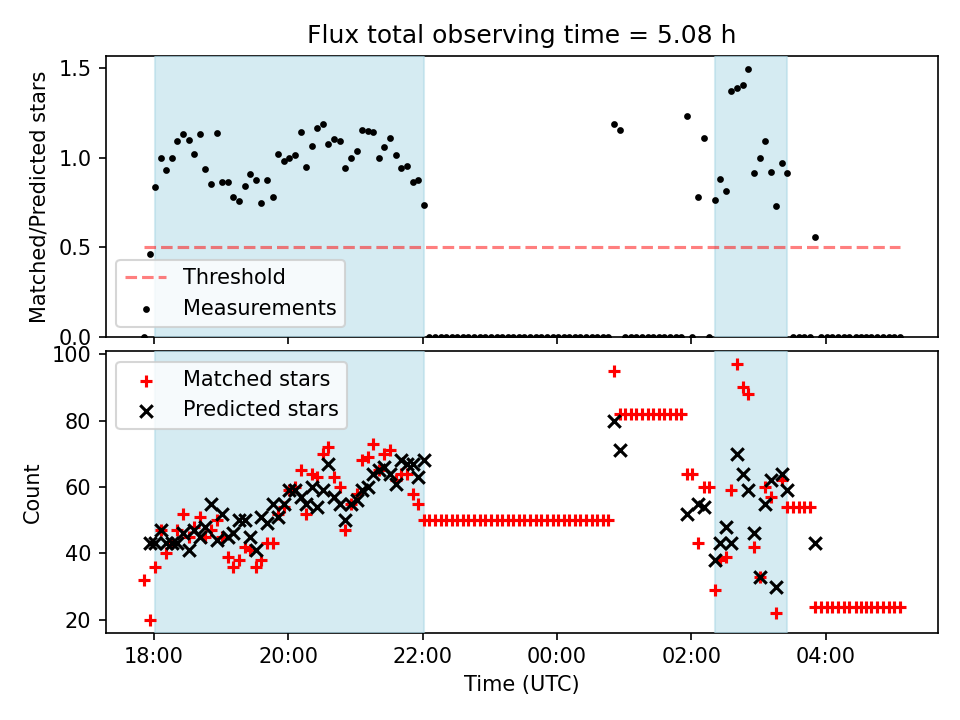 Flux total observing time = 5.08 h

Matched/Predicted stars

1.5
1.0
0.5
0.0

Threshold
Measurements

Count

100
80
60
40
20

Matched stars
Predicted stars

18:00
20:00
22:00
00:00
02:00
04:00

Time (UTC)